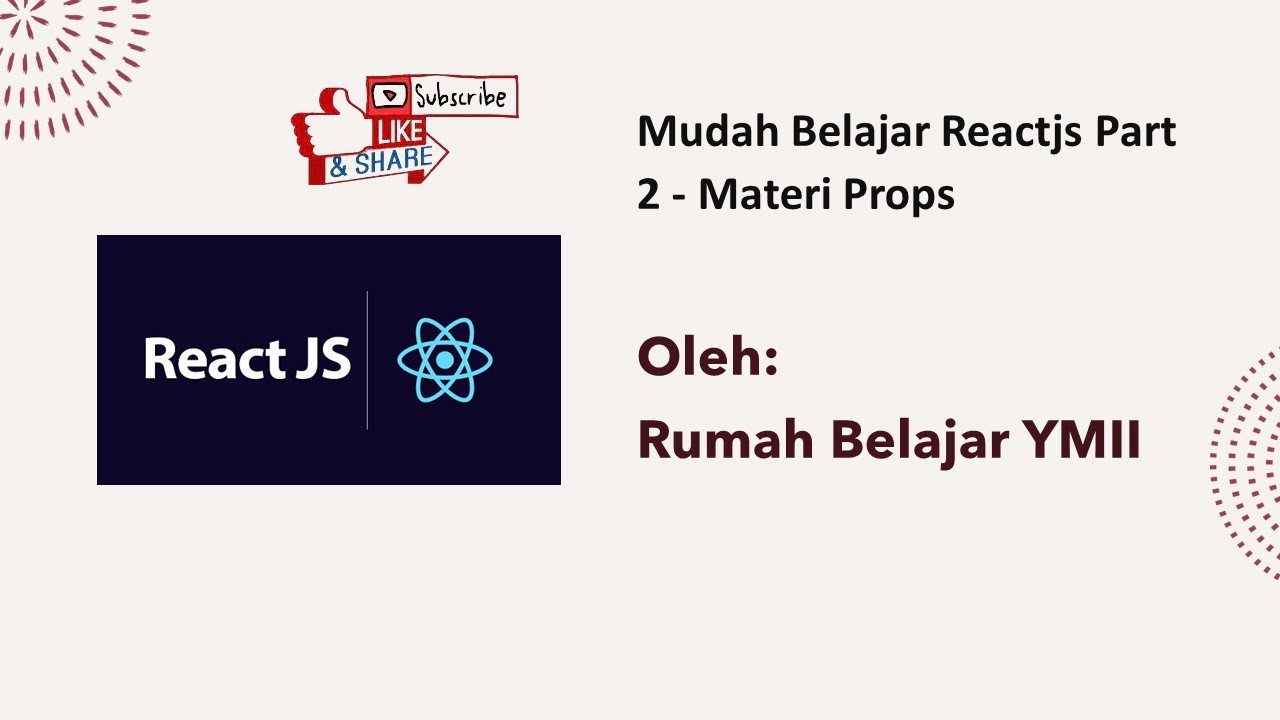 Subscribe
LIKE
& SHARE

Mudah Belajar Reactjs Part 2 - Materi Props

React JS

Oleh:
Rumah Belajar YMII